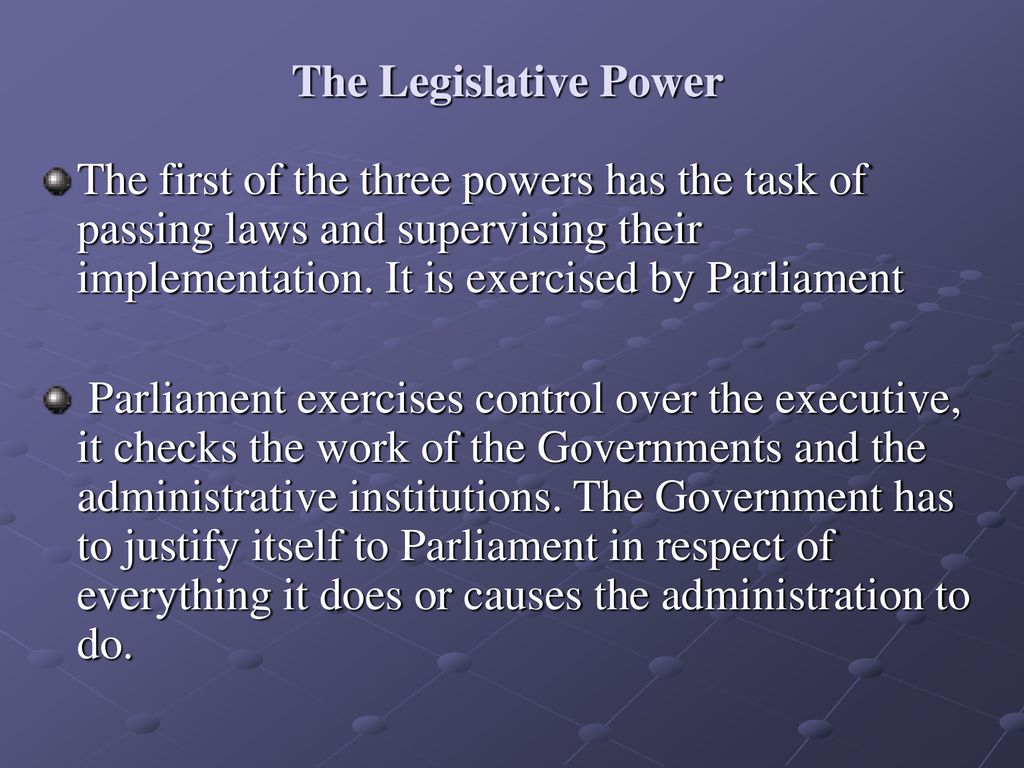 The Legislative Power

The first of the three powers has the task of passing laws and supervising their implementation. It is exercised by Parliament

Parliament exercises control over the executive, it checks the work of the Governments and the administrative institutions. The Government has to justify itself to Parliament in respect of everything it does or causes the administration to do.